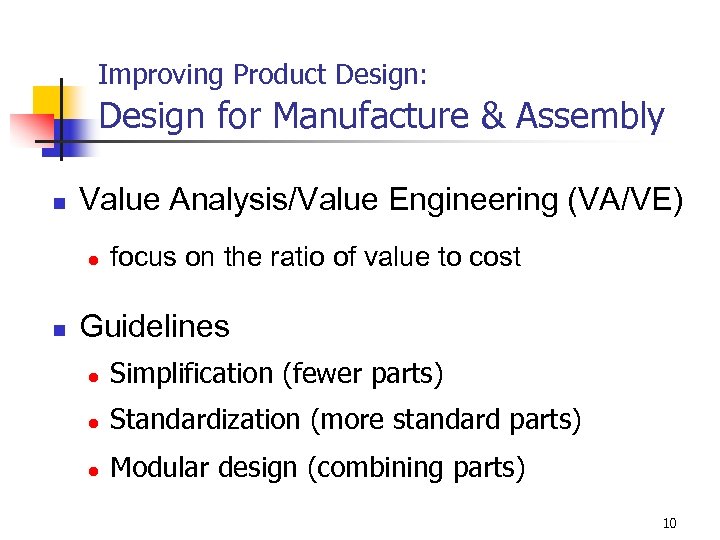 Improving Product Design:
Design for Manufacture & Assembly

Value Analysis/Value Engineering (VA/VE)

focus on the ratio of value to cost

Guidelines

Simplification (fewer parts)

Standardization (more standard parts)

Modular design (combining parts)

10